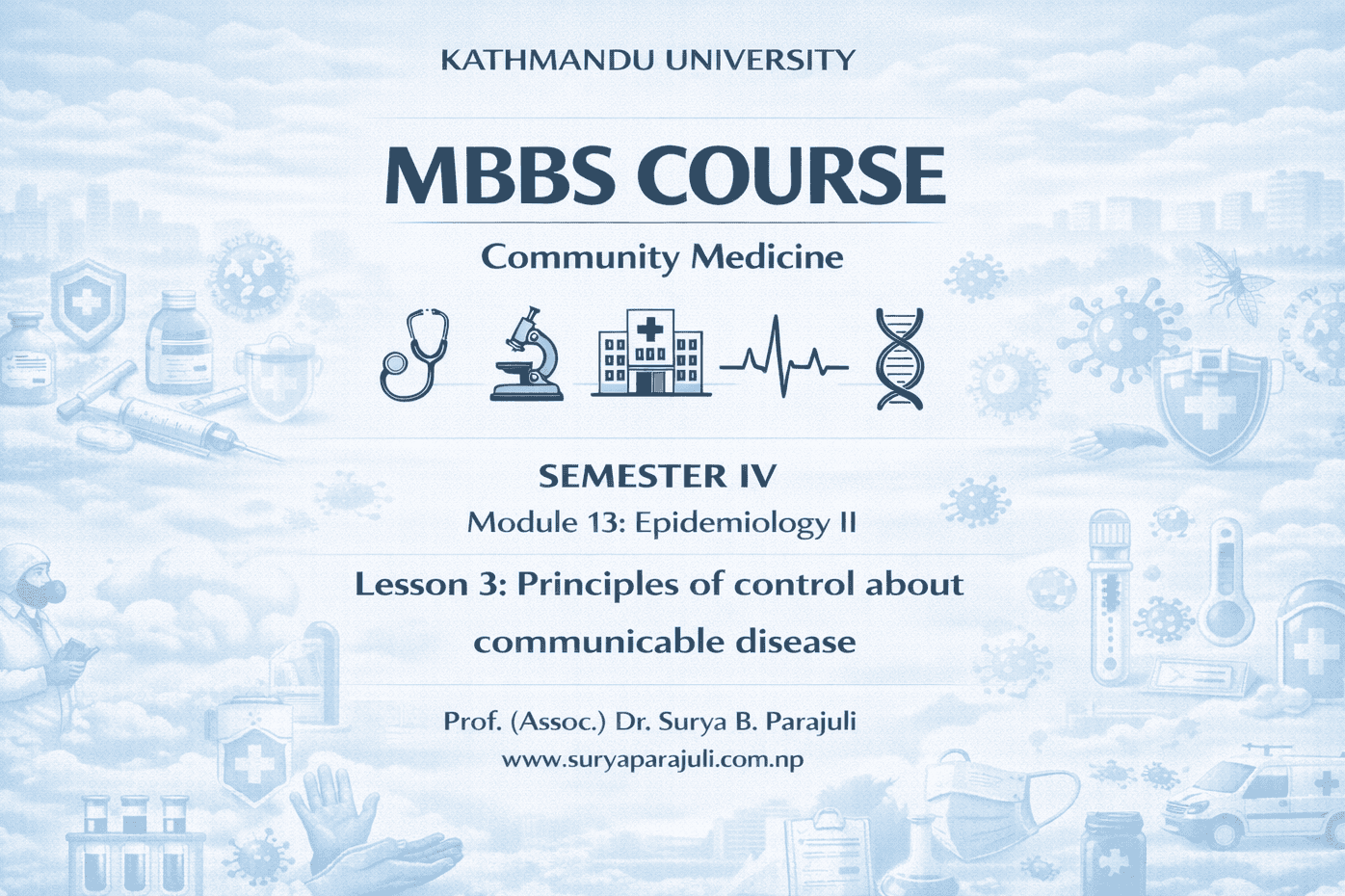 KATHMANDU UNIVERSITY

MBBS COURSE

Community Medicine

SEMESTER IV

Module 13: Epidemiology II

Lesson 3: Principles of control about communicable disease

Prof. (Assoc.) Dr. Surya B. Parajuli
www.suryaparajuli.com.np